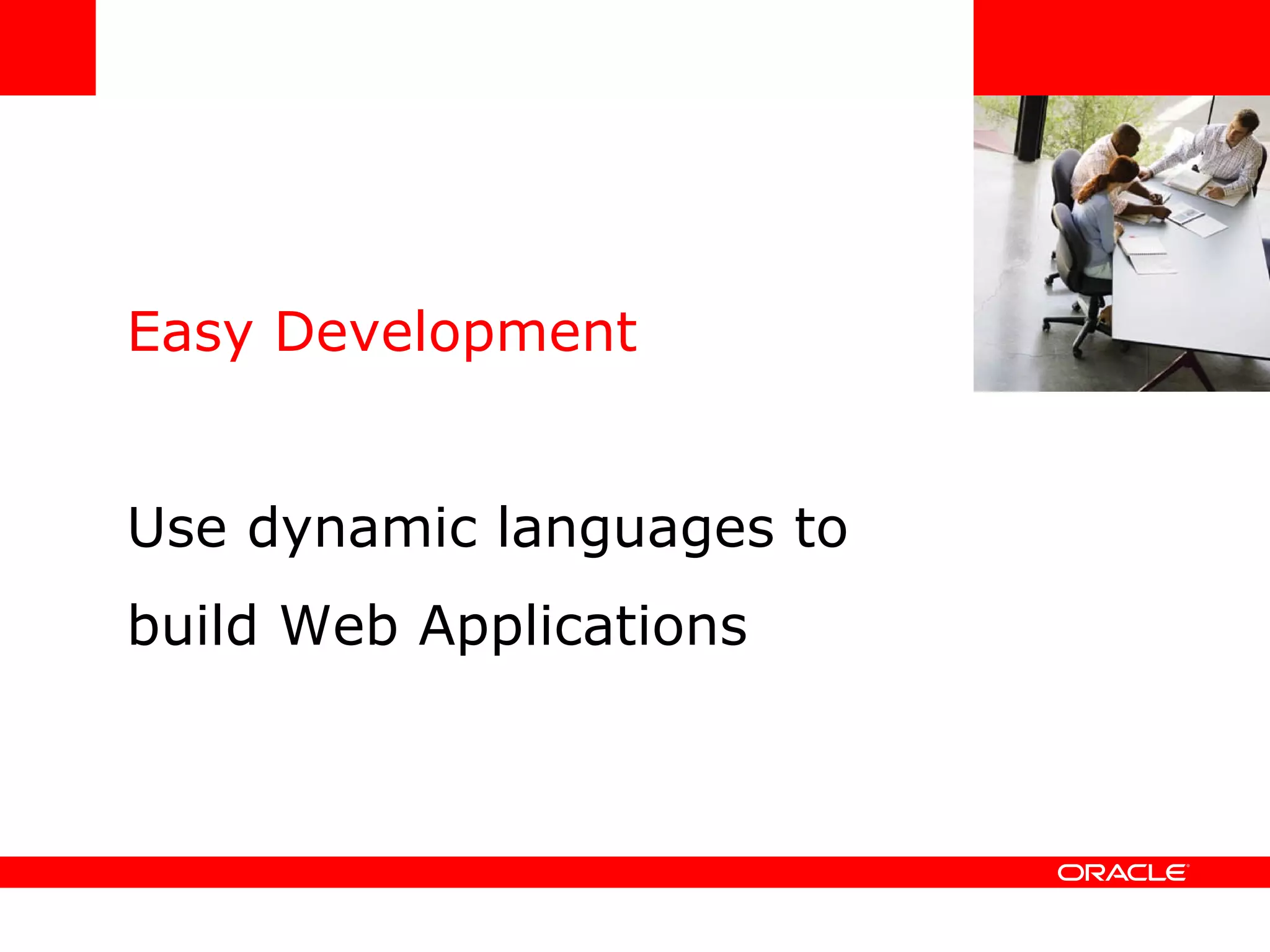 Easy Development

Use dynamic languages to build Web Applications

ORACLE